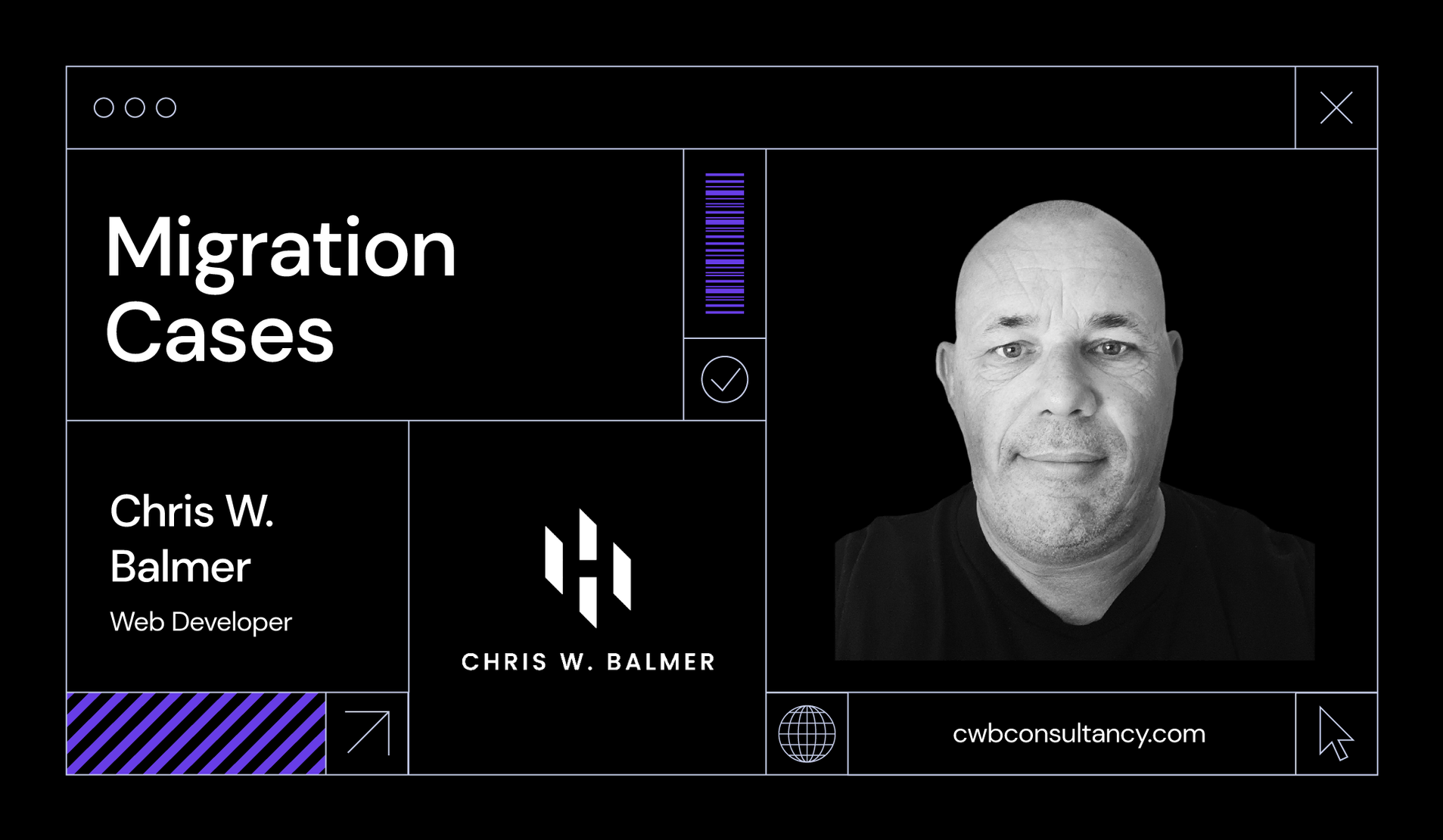 Migration Cases

Chris W. Balmer

Web Developer

CHRIS W. BALMER

cwbconsultancy.com